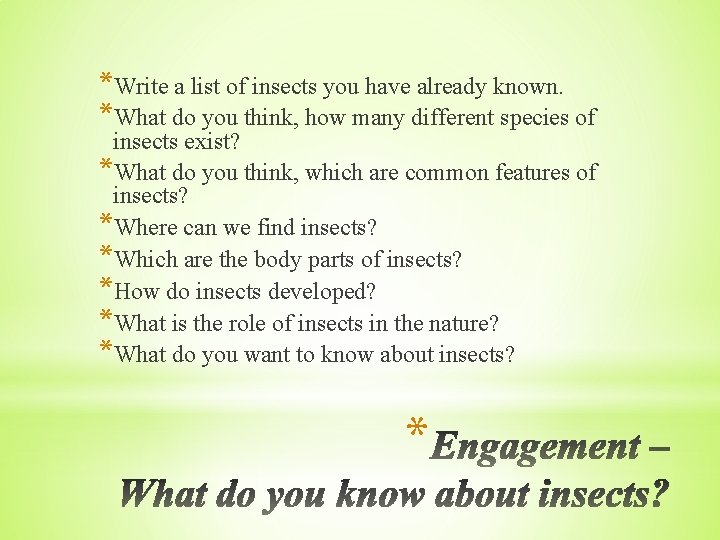 *Write a list of insects you have already known.
*What do you think, how many different species of insects exist?
*What do you think, which are common features of insects?
*Where can we find insects?
*Which are the body parts of insects?
*How do insects developed?
*What is the role of insects in the nature?
*What do you want to know about insects?

*Engagement – What do you know about insects?